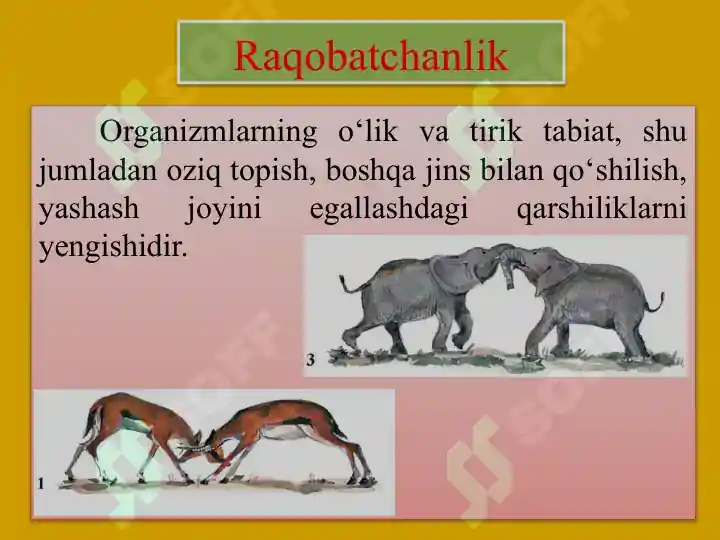 Raqobatchanlik

Organizmlarning o‘lik va tirik tabiat, shu jumladan oziq topish, boshqa jins bilan qo‘shilish, yashash joyini egallashdagi qarshiliklarni yengishidir.

3

1

SOFF